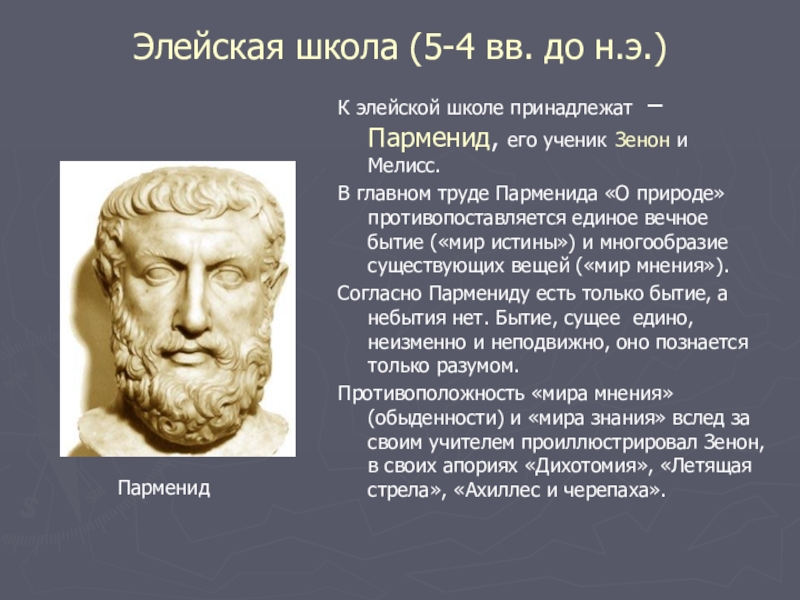 Элейская школа (5-4 вв. до н.э.)

К элейской школе принадлежат – Парменид, его ученик Зенон и Мелисс.

В главном труде Парменида «О природе» противопоставляется единое вечное бытие («мир истины») и многообразие существующих вещей («мир мнения»).

Согласно Пармениду есть только бытие, а небытия нет. Бытие, сущее едино, неизменно и неподвижно, оно познается только разумом.

Противоположность «мира мнения» (обыденности) и «мира знания» вслед за своим учителем проиллюстрировал Зенон, в своих апориях «Дихотомия», «Летящая стрела», «Ахиллес и черепаха».

Парменид